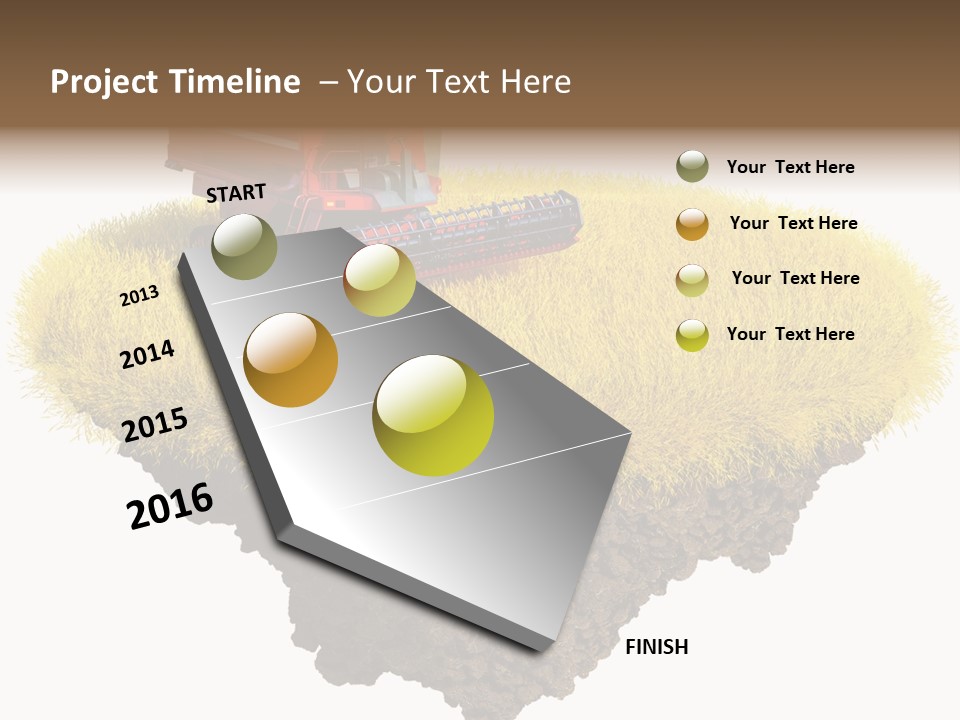 Project Timeline – Your Text Here

START

2013

2014

2015

2016

FINISH

Your Text Here

Your Text Here

Your Text Here

Your Text Here